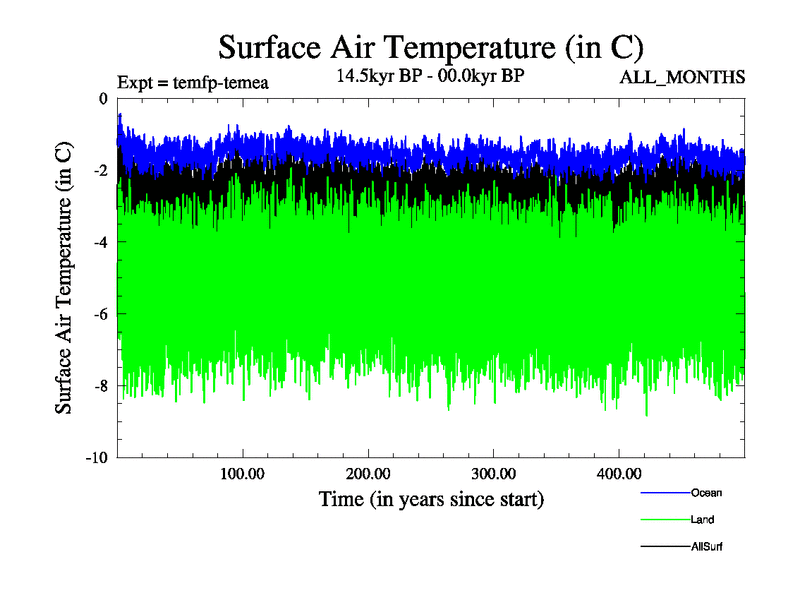 Surface Air Temperature (in C)

Expt = temfp-temea

14.5kyr BP - 00.0kyr BP

ALL_MONTHS

Surface Air Temperature (in C)

0

-2

-4

-6

-8

-10

100.00

200.00

300.00

400.00

Time (in years since start)

Ocean

Land

AllSurf